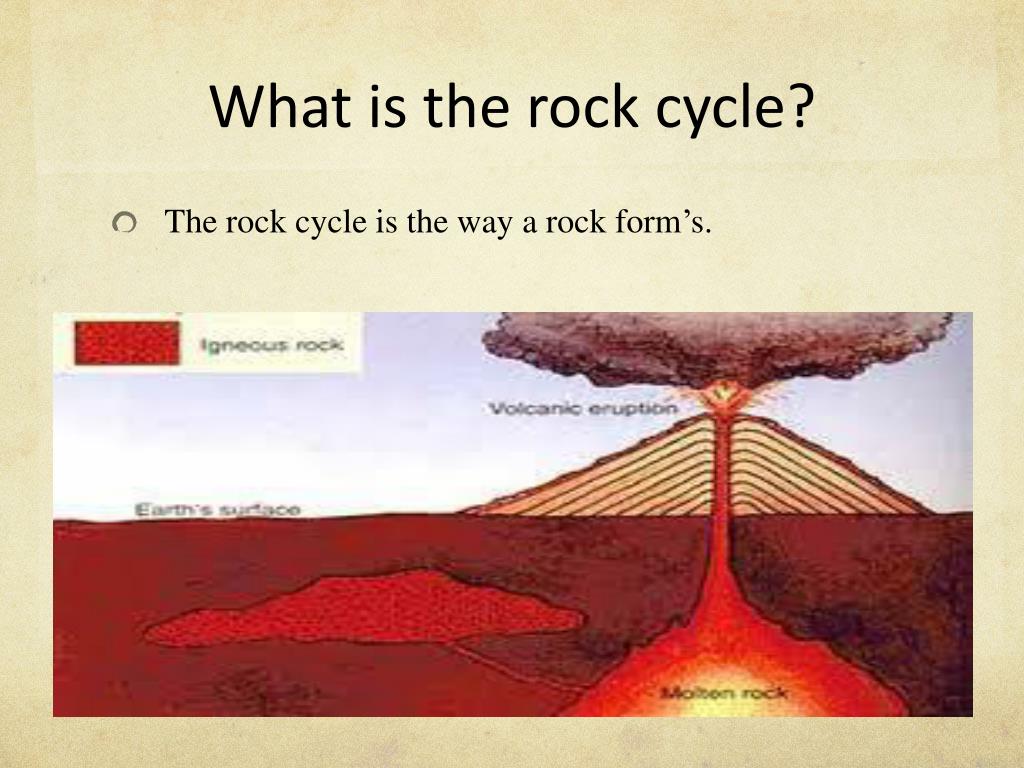 What is the rock cycle?

The rock cycle is the way a rock form’s.

Igneous rock

Volcanic eruption

Earth's surface

Molten rock